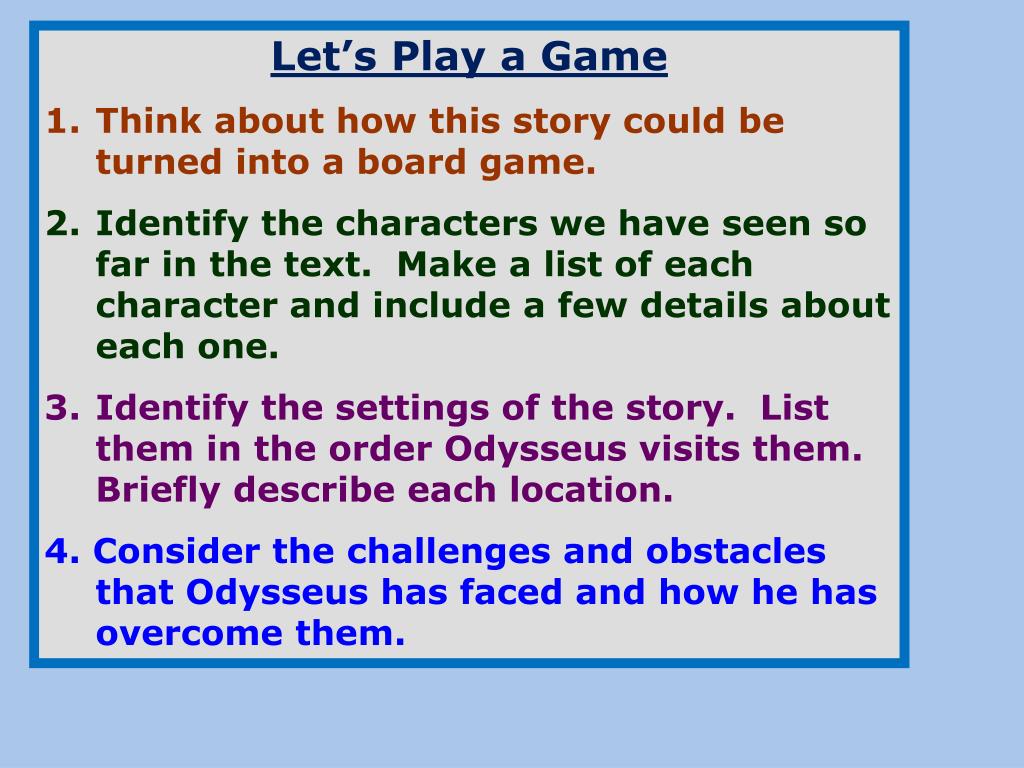 Let’s Play a Game

1. Think about how this story could be turned into a board game.

2. Identify the characters we have seen so far in the text.  Make a list of each character and include a few details about each one.

3. Identify the settings of the story.  List them in the order Odysseus visits them.  Briefly describe each location.

4. Consider the challenges and obstacles that Odysseus has faced and how he has overcome them.